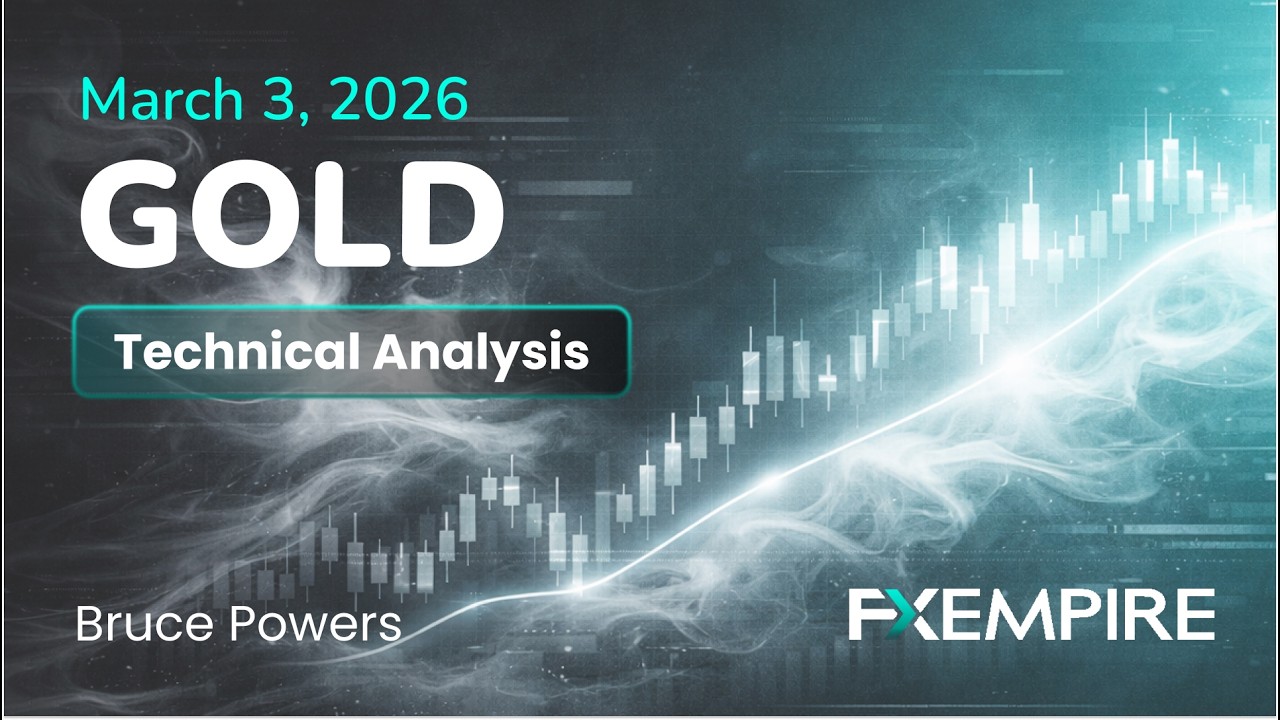 March 3, 2026
GOLD
Technical Analysis
Bruce Powers
FXEMPIRE